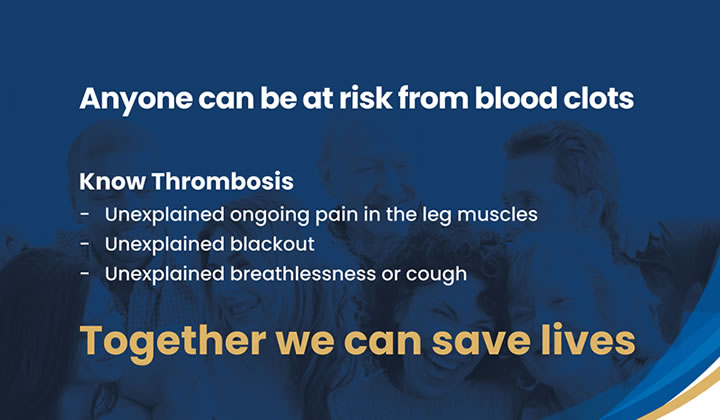 Anyone can be at risk from blood clots

Know Thrombosis
- Unexplained ongoing pain in the leg muscles
- Unexplained blackout
- Unexplained breathlessness or cough

Together we can save lives